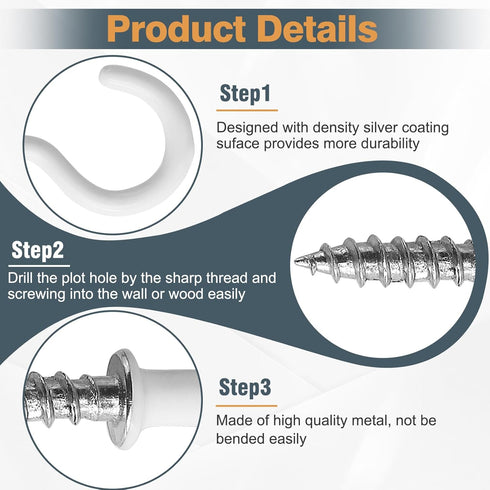 Product Details

Step1

Designed with density silver coating suface provides more durability

Step2

Drill the plot hole by the sharp thread and screwing into the wall or wood easily

Step3

Made of high quality metal, not be bended easily